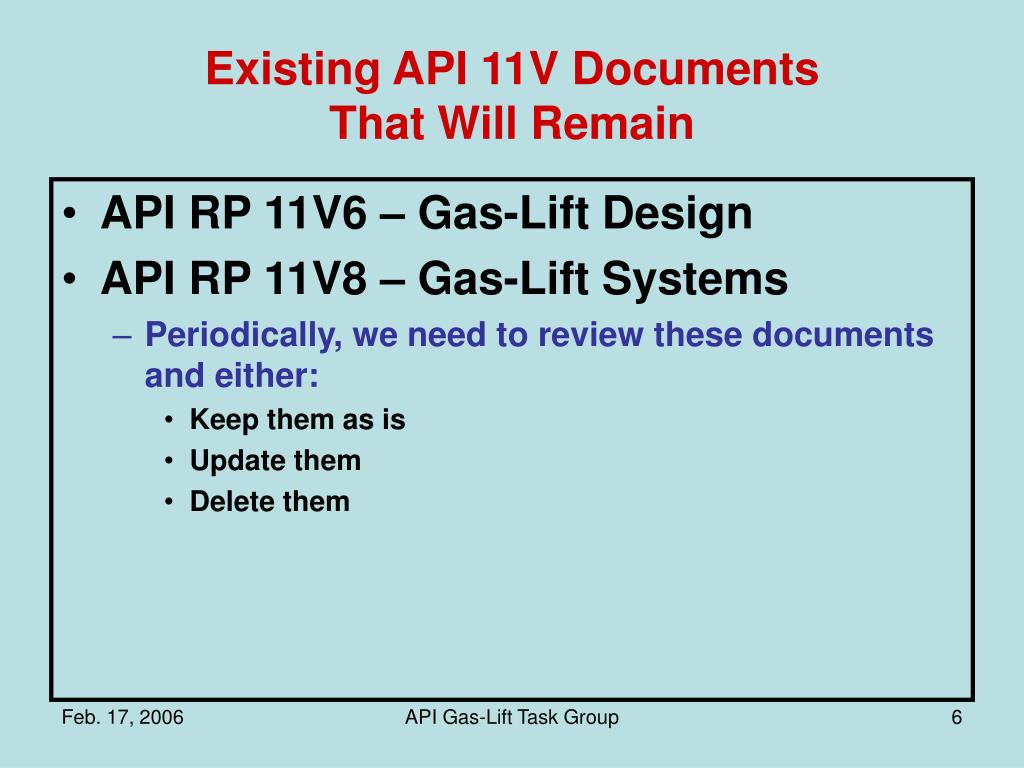 Existing API 11V Documents
That Will Remain

• API RP 11V6 – Gas-Lift Design
• API RP 11V8 – Gas-Lift Systems
– Periodically, we need to review these documents and either:
• Keep them as is
• Update them
• Delete them

Feb. 17, 2006
API Gas-Lift Task Group
6